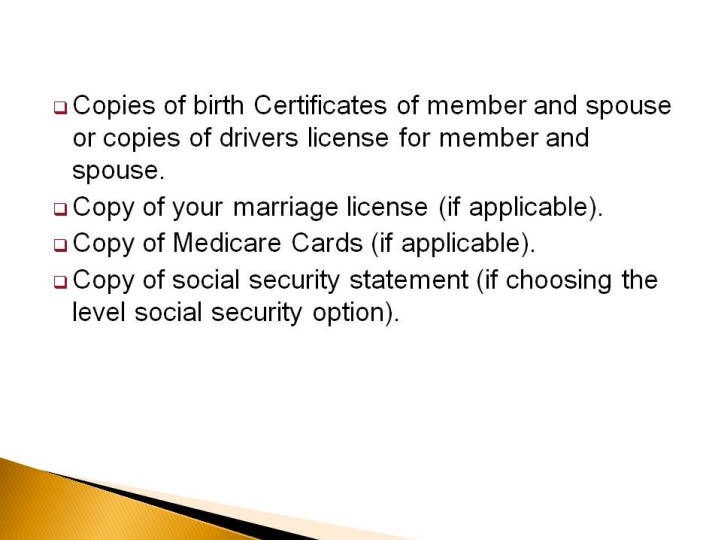 ❑ Copies of birth Certificates of member and spouse or copies of drivers license for member and spouse.
❑ Copy of your marriage license (if applicable).
❑ Copy of Medicare Cards (if applicable).
❑ Copy of social security statement (if choosing the level social security option).